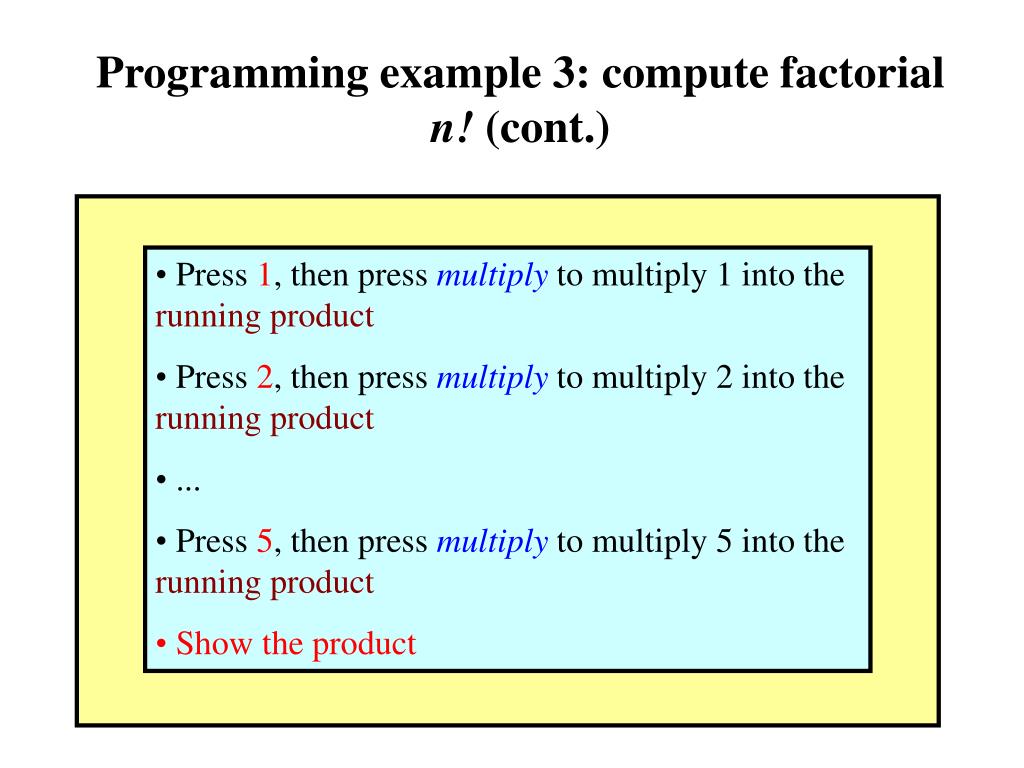 Programming example 3: compute factorial n! (cont.)

• Press 1, then press multiply to multiply 1 into the running product

• Press 2, then press multiply to multiply 2 into the running product

• ...

• Press 5, then press multiply to multiply 5 into the running product

• Show the product